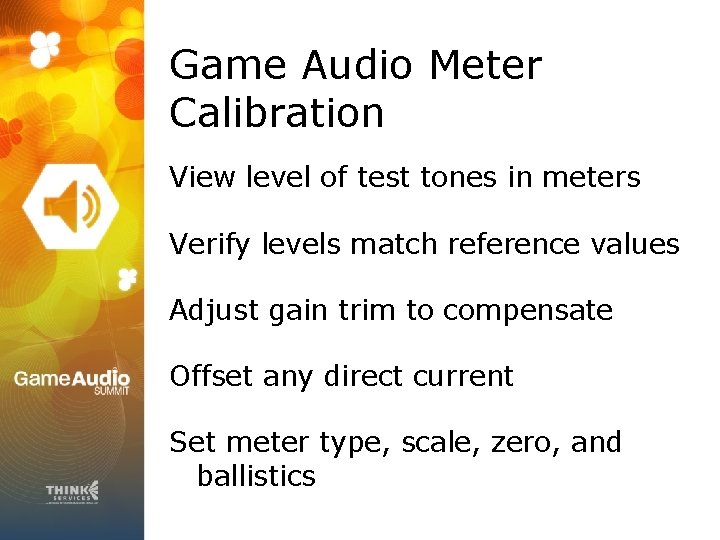 Game Audio Meter Calibration

View level of test tones in meters

Verify levels match reference values

Adjust gain trim to compensate

Offset any direct current

Set meter type, scale, zero, and ballistics

GameAudio SUMMIT

THINK SERVICES